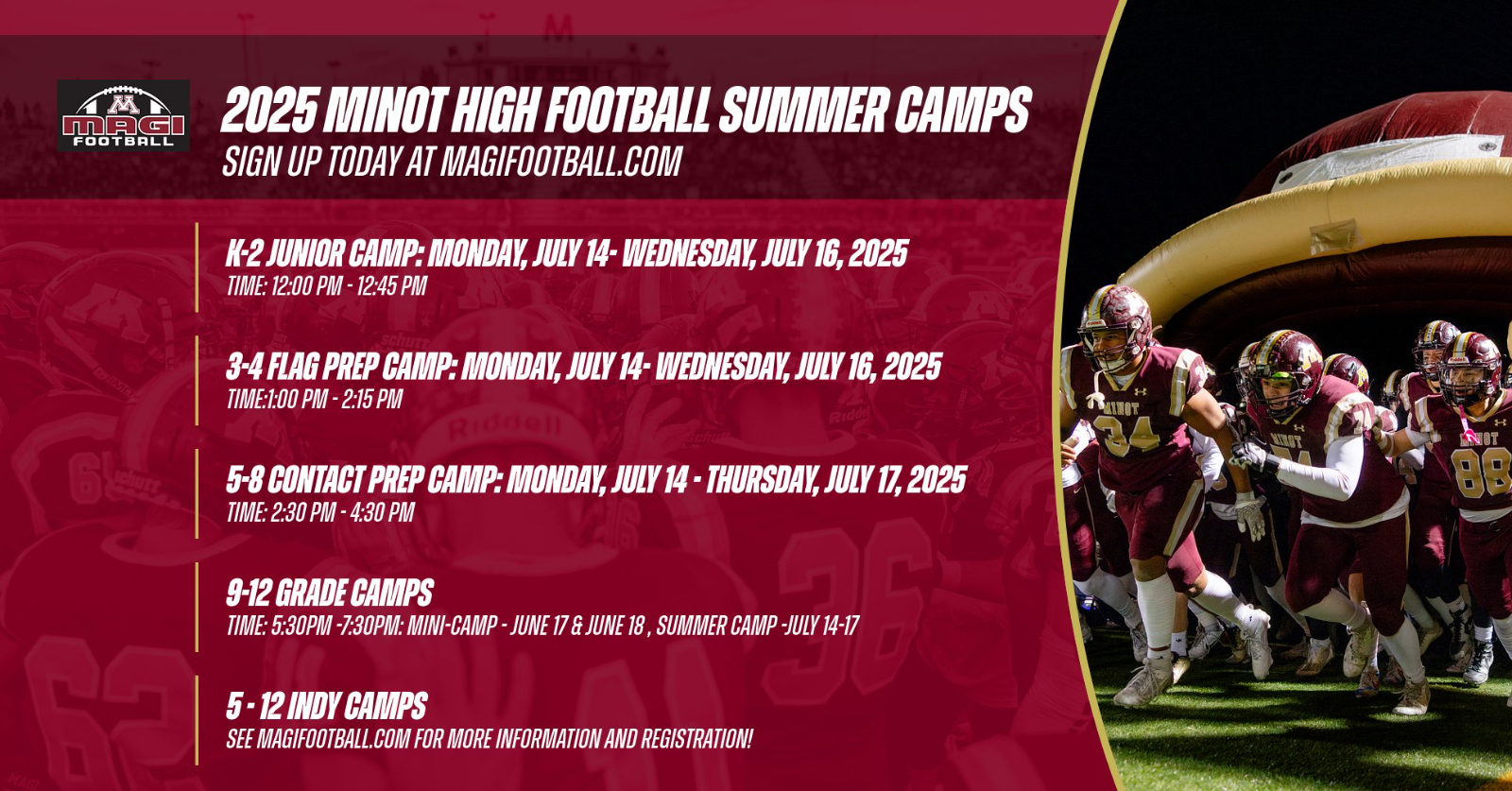 M
MAGI
FOOTBALL

2025 MINOT HIGH FOOTBALL SUMMER CAMPS
SIGN UP TODAY AT MAGIFOOTBALL.COM

K-2 JUNIOR CAMP: MONDAY, JULY 14- WEDNESDAY, JULY 16, 2025
TIME: 12:00 PM - 12:45 PM

3-4 FLAG PREP CAMP: MONDAY, JULY 14- WEDNESDAY, JULY 16, 2025
TIME:1:00 PM - 2:15 PM

5-8 CONTACT PREP CAMP: MONDAY, JULY 14 - THURSDAY, JULY 17, 2025
TIME: 2:30 PM - 4:30 PM

9-12 GRADE CAMPS
TIME: 5:30PM -7:30PM: MINI-CAMP - JUNE 17 & JUNE 18 , SUMMER CAMP -JULY 14-17

5 - 12 INDY CAMPS
SEE MAGIFOOTBALL.COM FOR MORE INFORMATION AND REGISTRATION!

MINOT
34
MINOT
MINOT
88